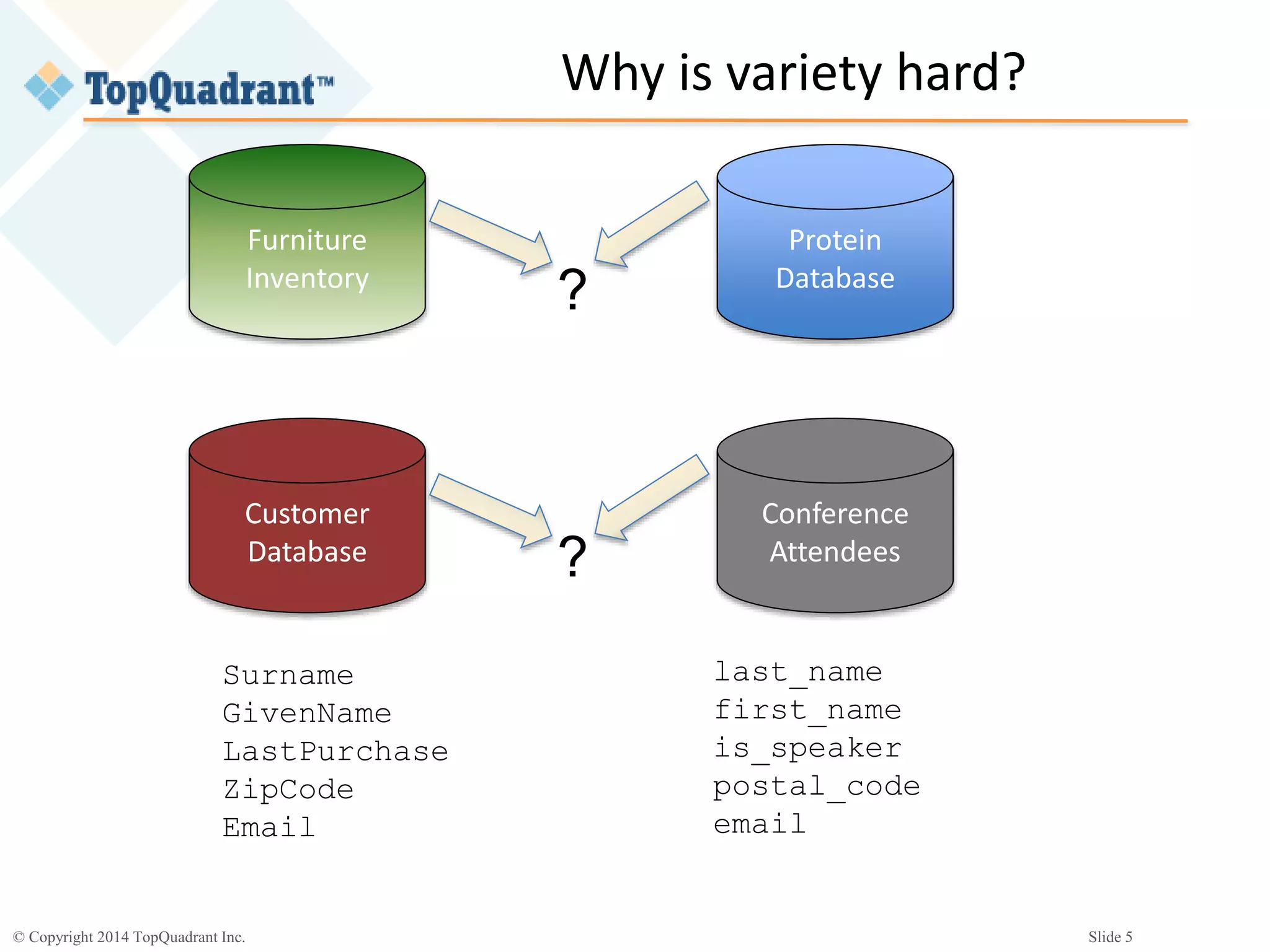 TopQuadrant™

Why is variety hard?

Furniture Inventory

?

Protein Database

Customer Database

?

Conference Attendees

Surname
GivenName
LastPurchase
ZipCode
Email

last_name
first_name
is_speaker
postal_code
email

© Copyright 2014 TopQuadrant Inc.

Slide 5